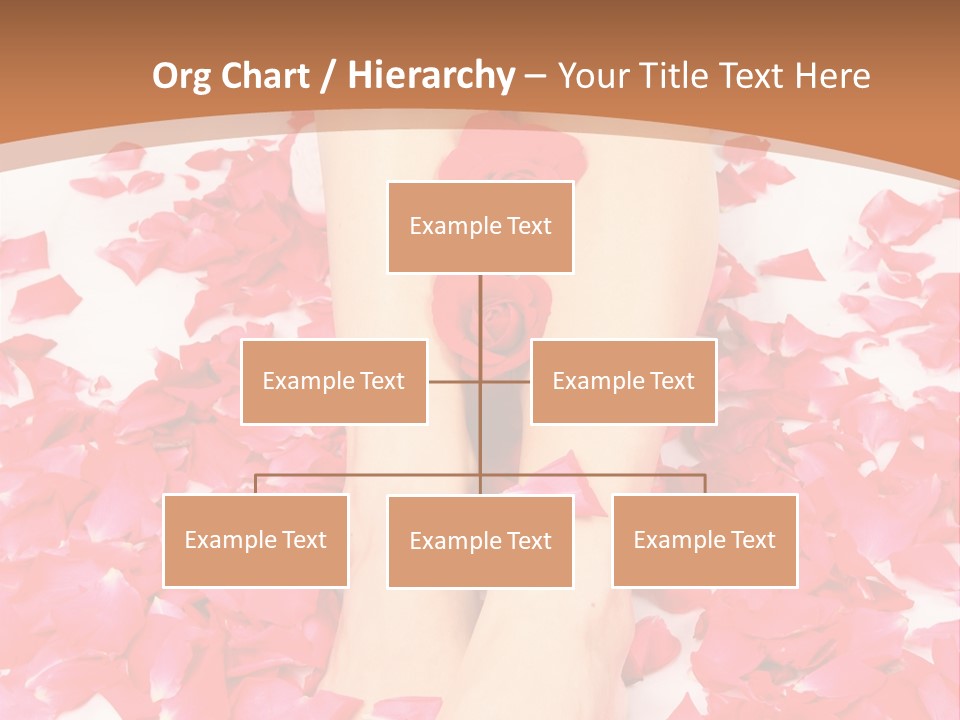 Org Chart / Hierarchy – Your Title Text Here

Example Text

Example Text

Example Text

Example Text

Example Text

Example Text